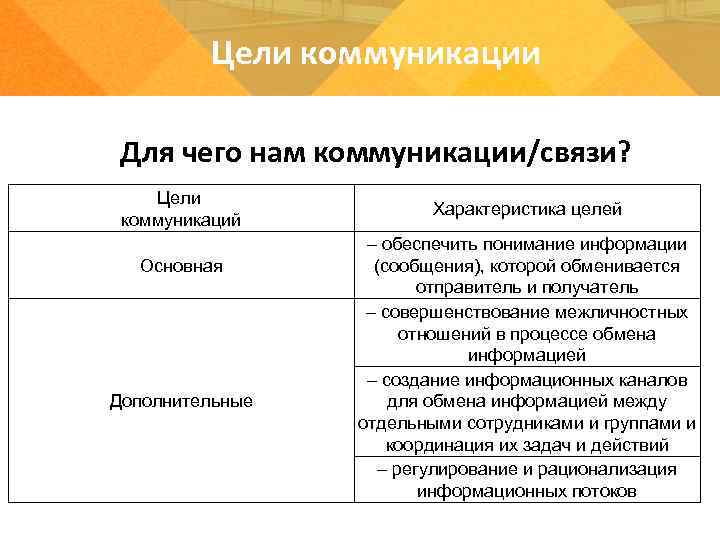 Цели коммуникации

Для чего нам коммуникации/связи?

| Цели коммуникаций | Характеристика целей |
|---|---|
| Основная | – обеспечить понимание информации (сообщения), которой обменивается отправитель и получатель |
| Дополнительные | – совершенствование межличностных отношений в процессе обмена информацией |
| | – создание информационных каналов для обмена информацией между отдельными сотрудниками и группами и координация их задач и действий |
| | – регулирование и рационализация информационных потоков |